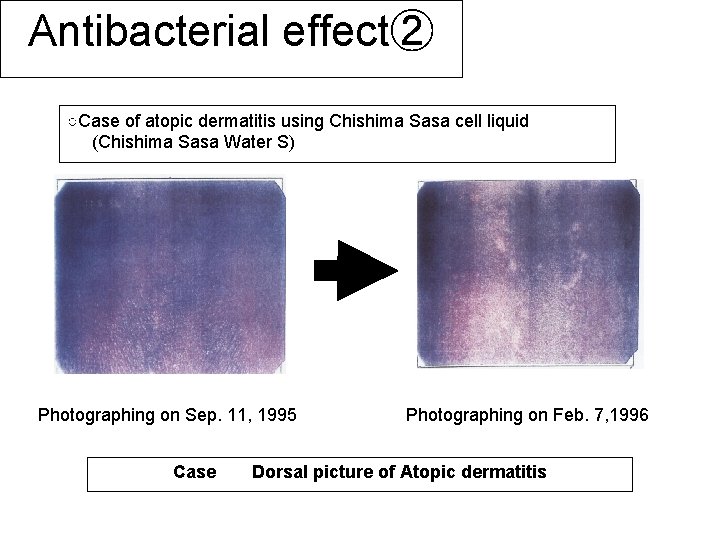 Antibacterial effect②

○Case of atopic dermatitis using Chishima Sasa cell liquid (Chishima Sasa Water S)

Photographing on Sep. 11, 1995

Photographing on Feb. 7,1996

Case Dorsal picture of Atopic dermatitis